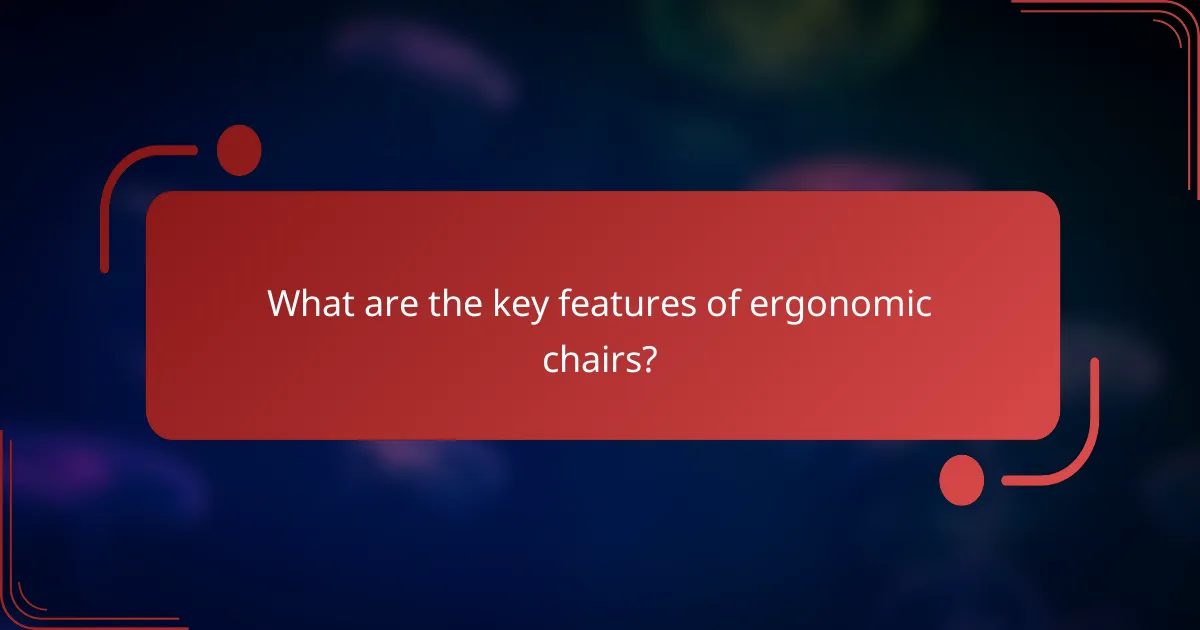 What are the key features of ergonomic chairs?